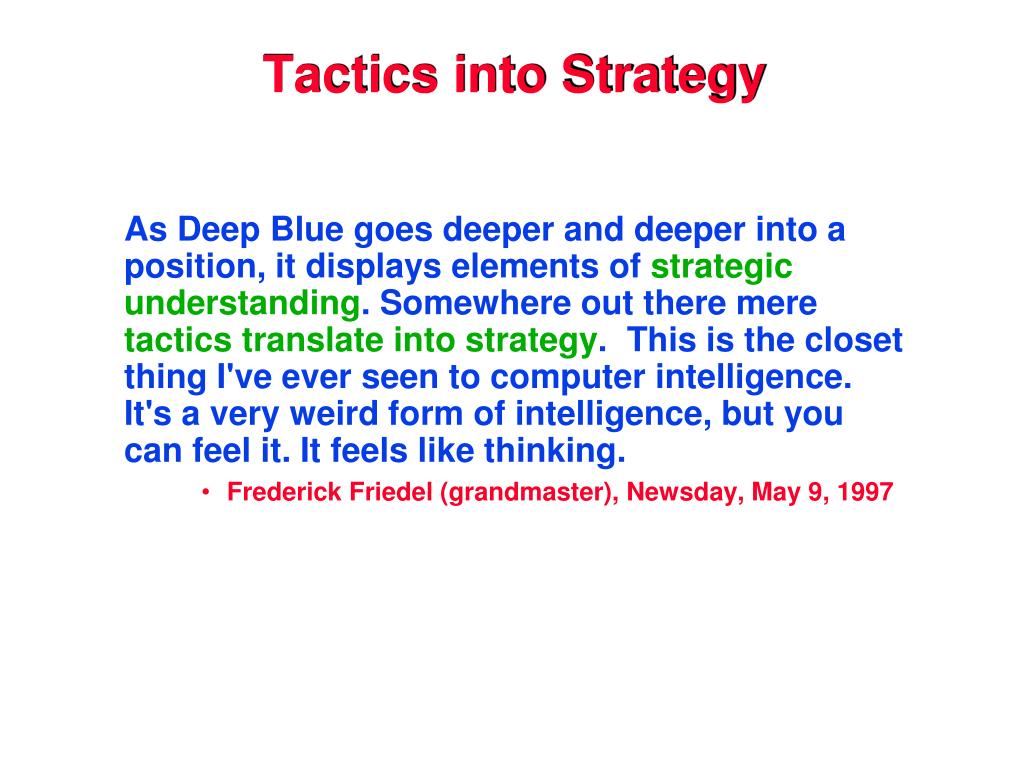 Tactics into Strategy

As Deep Blue goes deeper and deeper into a position, it displays elements of strategic understanding. Somewhere out there mere tactics translate into strategy.  This is the closet thing I've ever seen to computer intelligence. It's a very weird form of intelligence, but you can feel it. It feels like thinking.

• Frederick Friedel (grandmaster), Newsday, May 9, 1997